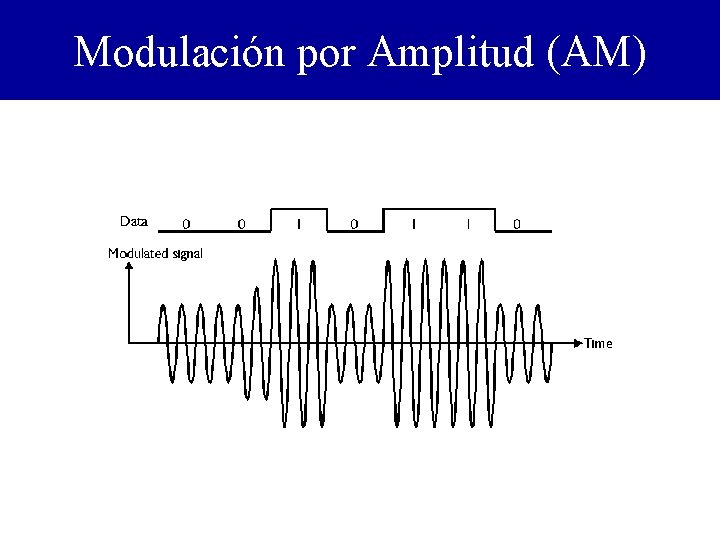 Modulación por Amplitud (AM)

Data 0 0 1 0 1 1 0

Modulated signal

Time